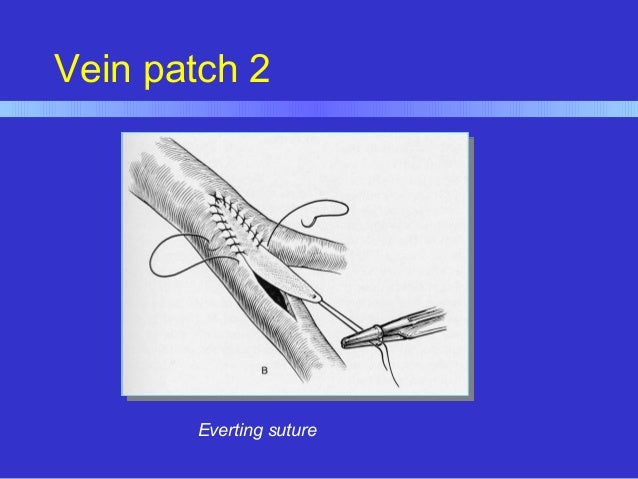 Vein patch 2

B

Everting suture